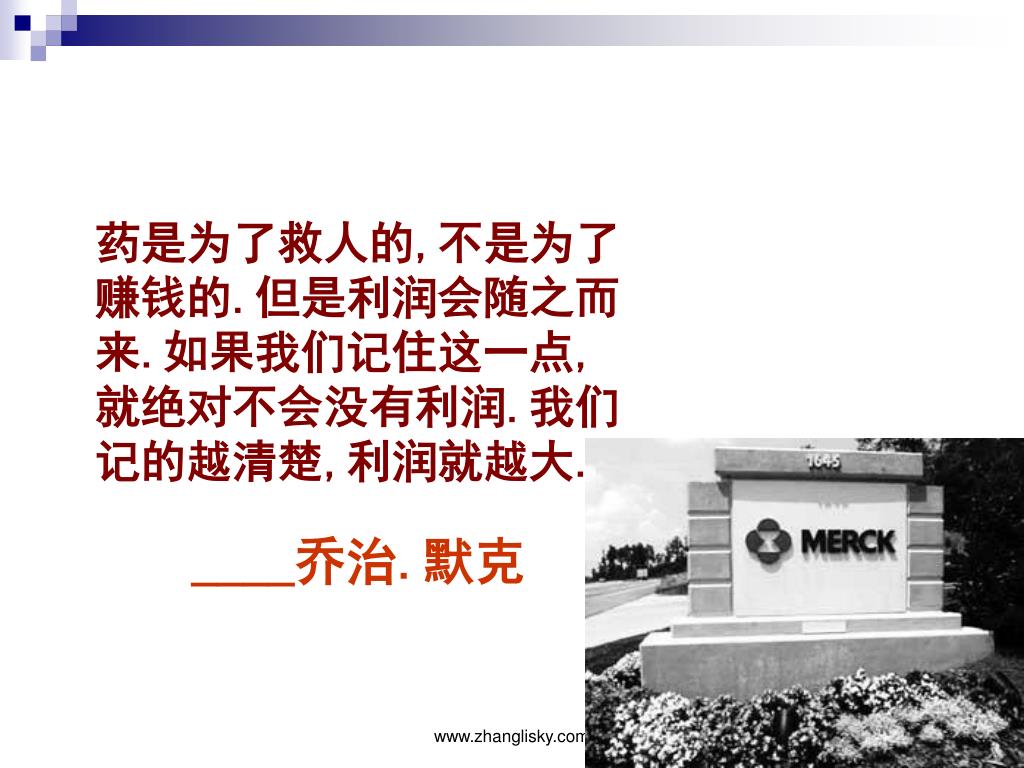 药是为了救人的, 不是为了赚钱的. 但是利润会随之而来. 如果我们记住这一点, 就绝对不会没有利润. 我们记的越清楚, 利润就越大.

____乔治. 默克

1645

MERCK

www.zhanglisky.com